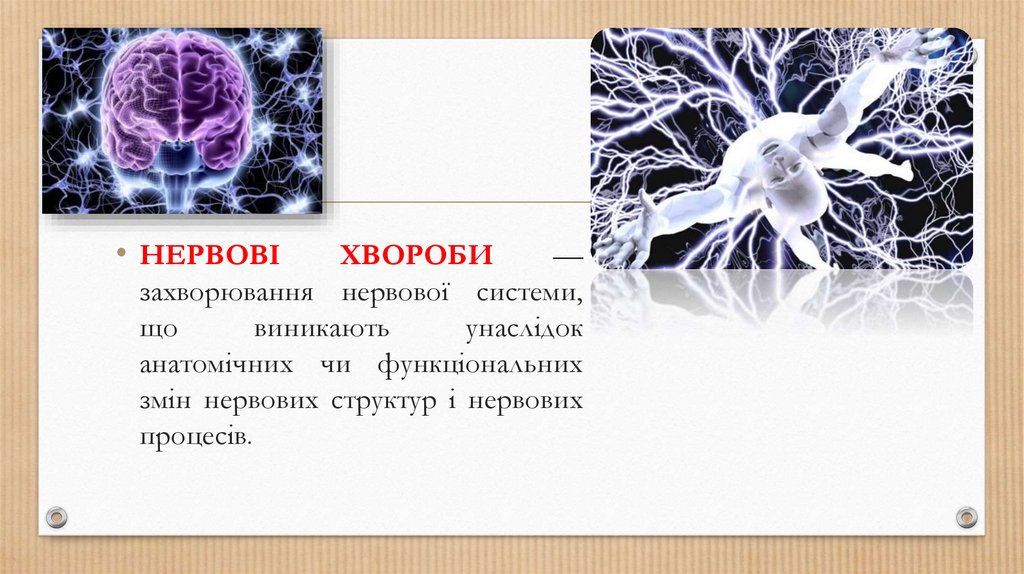 • НЕРВОВІ ХВОРОБИ — захворювання нервової системи, що виникають унаслідок анатомічних чи функціональних змін нервових структур і нервових процесів.